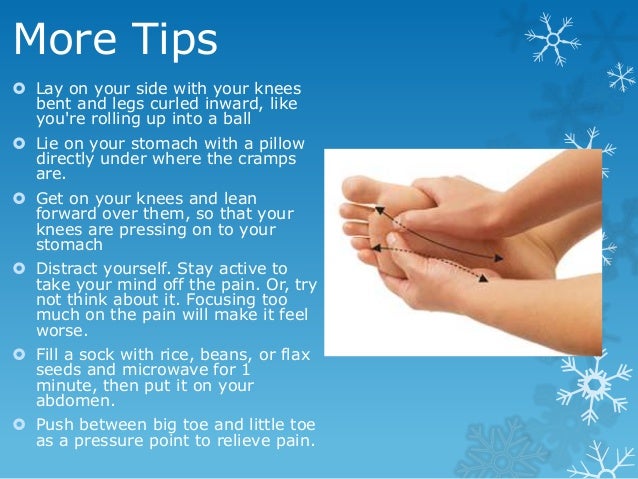 More Tips

Lay on your side with your knees bent and legs curled inward, like you're rolling up into a ball

Lie on your stomach with a pillow directly under where the cramps are.

Get on your knees and lean forward over them, so that your knees are pressing on to your stomach

Distract yourself. Stay active to take your mind off the pain. Or, try not think about it. Focusing too much on the pain will make it feel worse.

Fill a sock with rice, beans, or flax seeds and microwave for 1 minute, then put it on your abdomen.

Push between big toe and little toe as a pressure point to relieve pain.